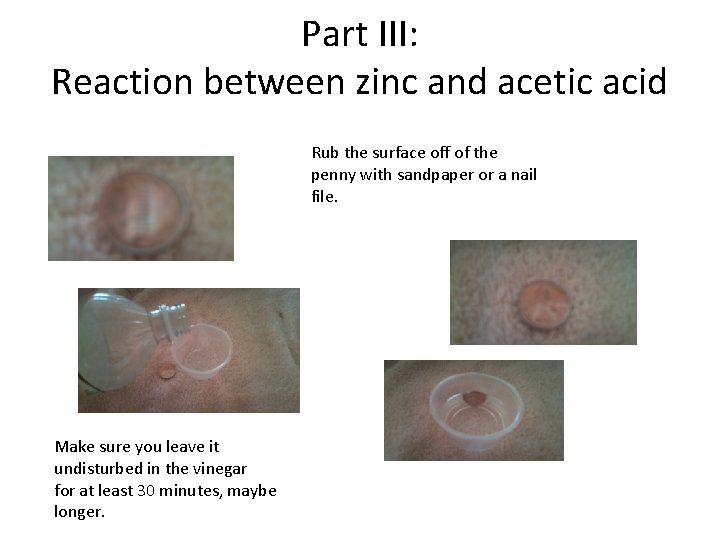 Part III:
Reaction between zinc and acetic acid

Rub the surface off of the penny with sandpaper or a nail file.

Make sure you leave it undisturbed in the vinegar for at least 30 minutes, maybe longer.